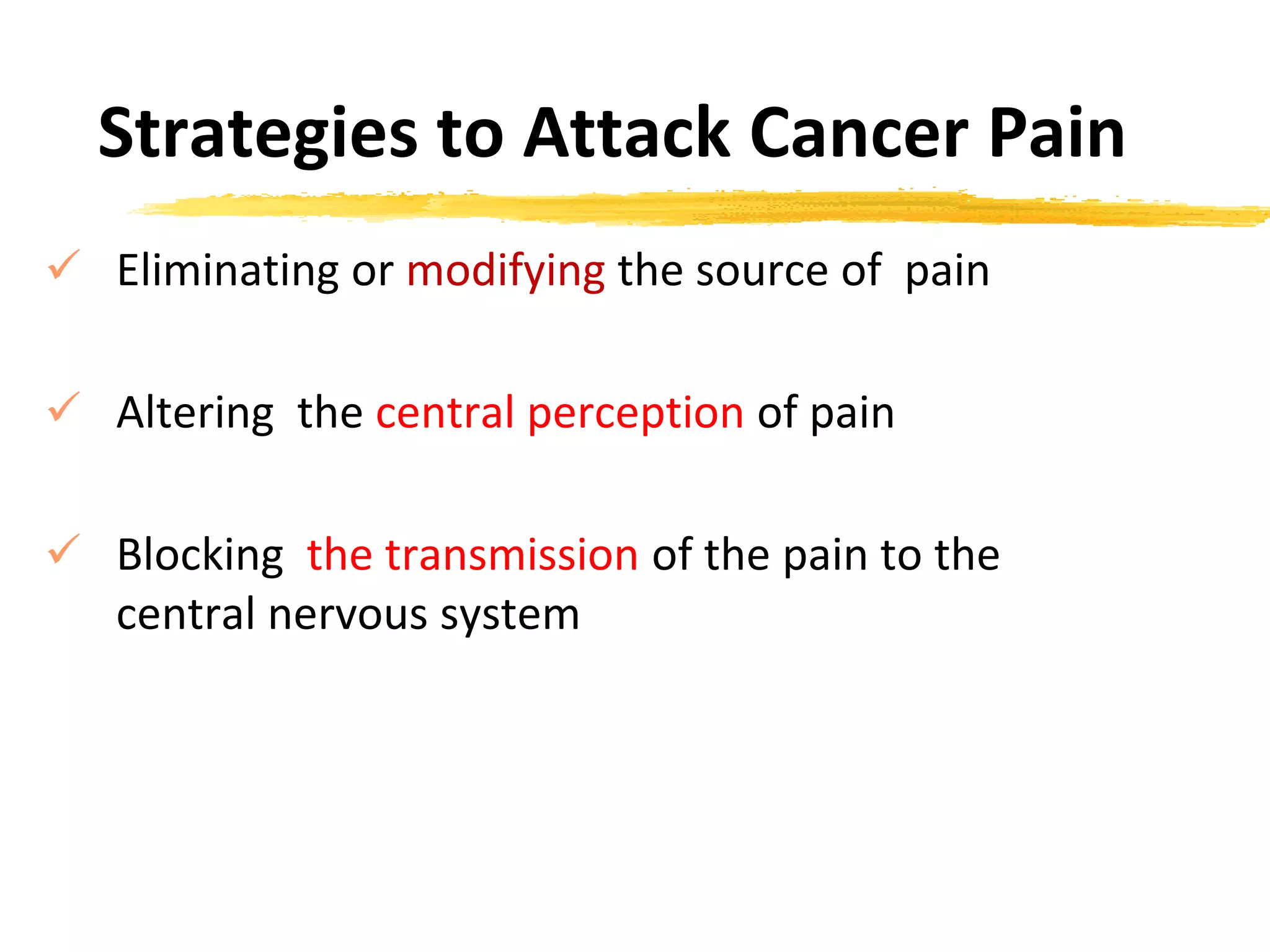 Strategies to Attack Cancer Pain

✓ Eliminating or modifying the source of pain

✓ Altering the central perception of pain

✓ Blocking the transmission of the pain to the central nervous system